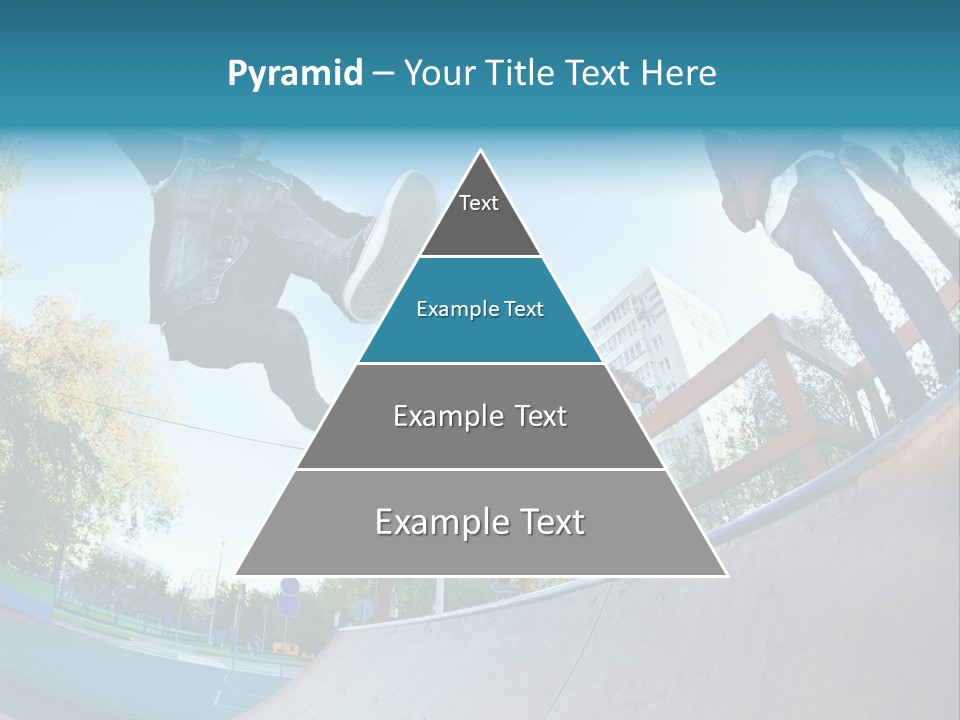 Pyramid – Your Title Text Here

Text

Example Text

Example Text

Example Text